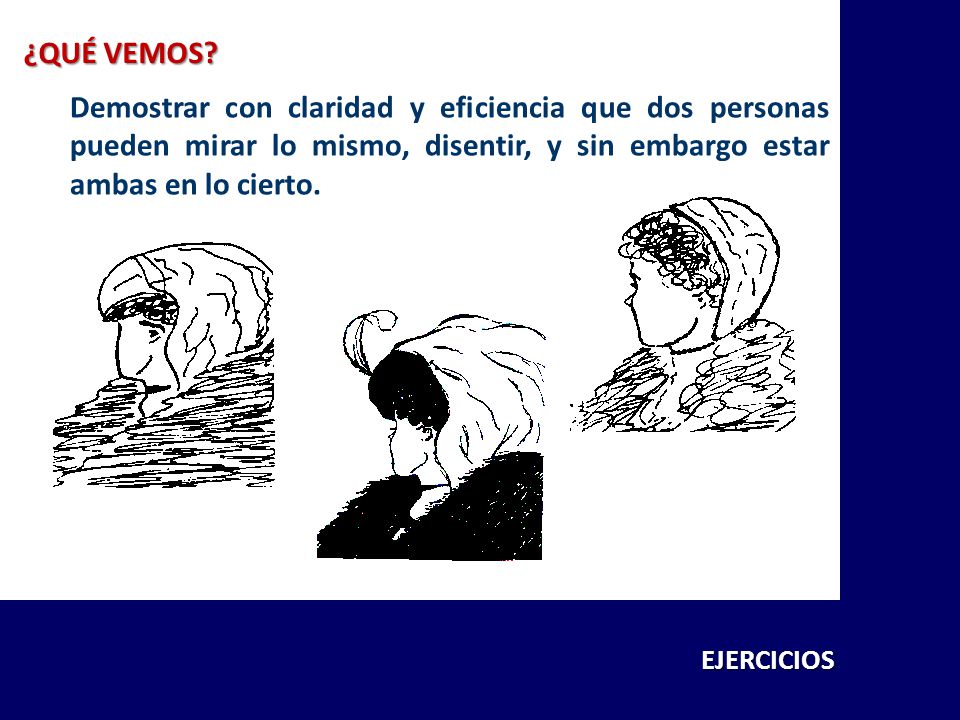 ¿QUÉ VEMOS?

Demostrar con claridad y eficiencia que dos personas pueden mirar lo mismo, disentir, y sin embargo estar ambas en lo cierto.

EJERCICIOS